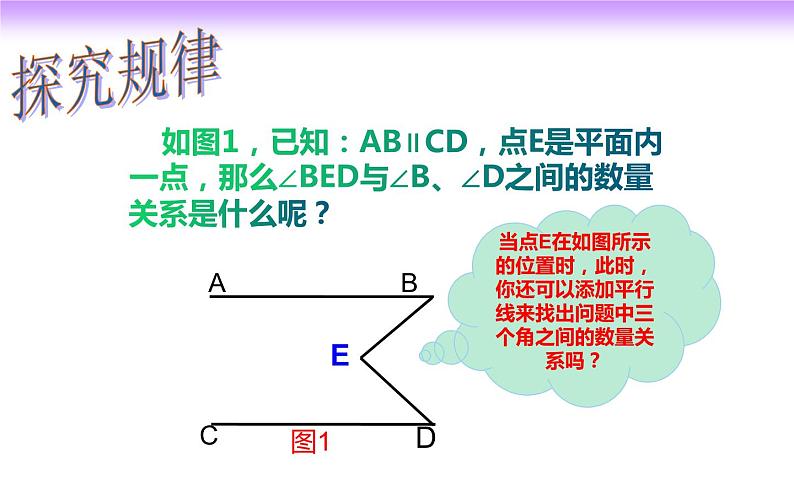 探究规律

如图1，已知：AB∥CD，点E是平面内一点，那么∠BED与∠B、∠D之间的数量关系是什么呢？

当点E在如图所示的位置时，此时，你还可以添加平行线来找出问题中三个角之间的数量关系吗？

A
B
E
C
D
图1